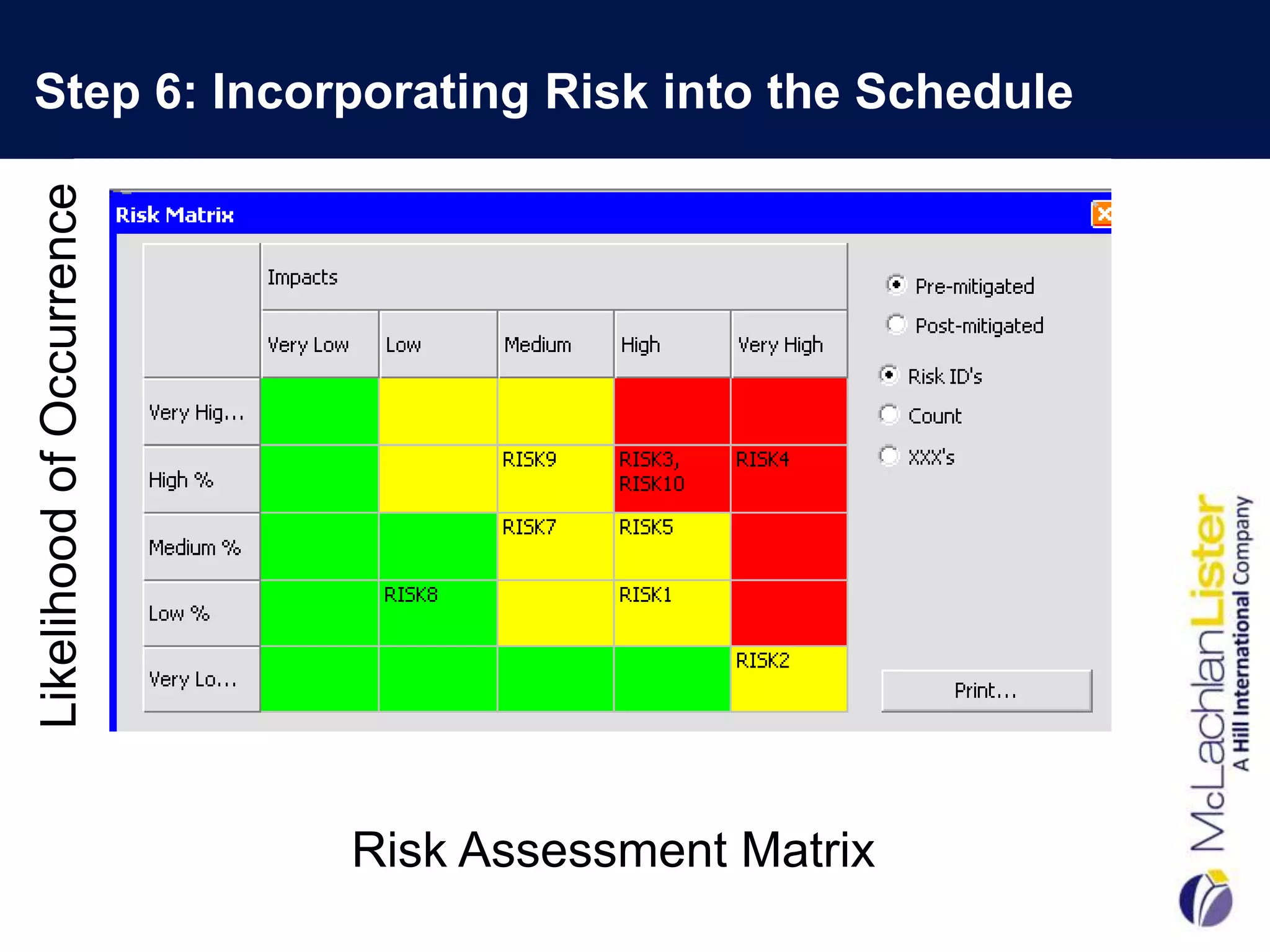 Step 6: Incorporating Risk into the Schedule

Likelihood of Occurrence

Risk Matrix

| | Impacts | | | | |
|---|---|---|---|---|---|
| | Very Low | Low | Medium | High | Very High |
| Very Hig... | | | | | |
| High % | | | RISK9 | RISK3, RISK10 | RISK4 |
| Medium % | | | RISK7 | RISK5 | |
| Low % | | RISK8 | | RISK1 | |
| Very Lo... | | | | | RISK2 |

Pre-mitigated
Post-mitigated
Risk ID's
Count
XXX's

Print...

Risk Assessment Matrix

McLachlanLister
A Hill International Company